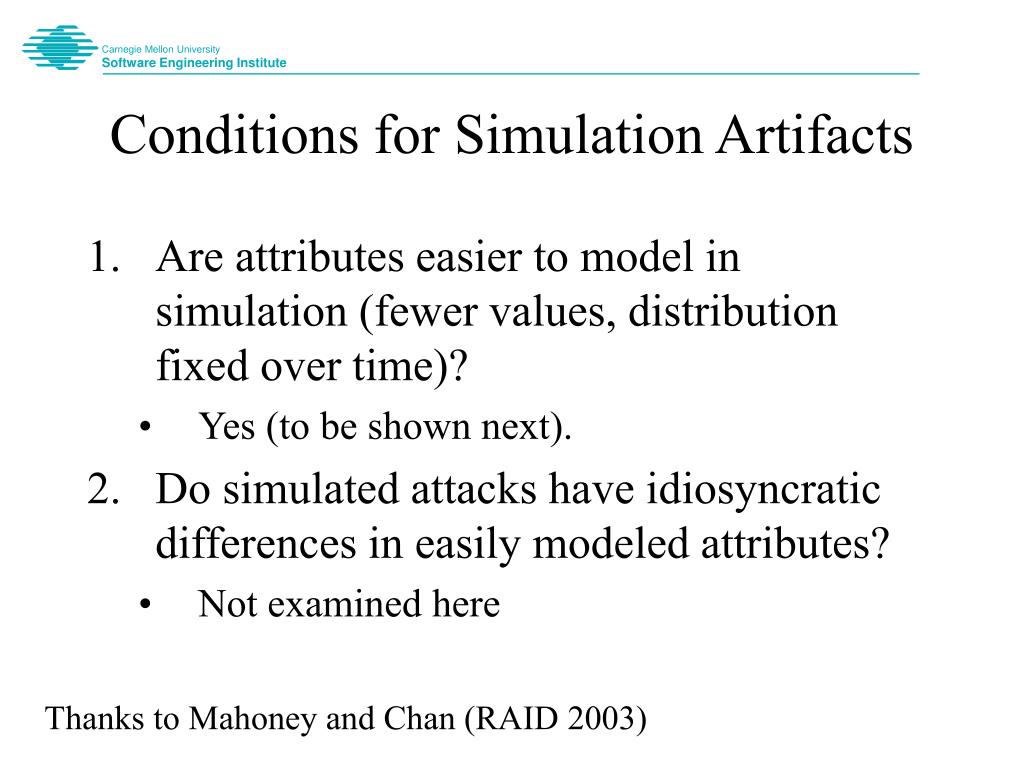 Carnegie Mellon University
Software Engineering Institute

Conditions for Simulation Artifacts

1. Are attributes easier to model in simulation (fewer values, distribution fixed over time)?
• Yes (to be shown next).
2. Do simulated attacks have idiosyncratic differences in easily modeled attributes?
• Not examined here

Thanks to Mahoney and Chan (RAID 2003)